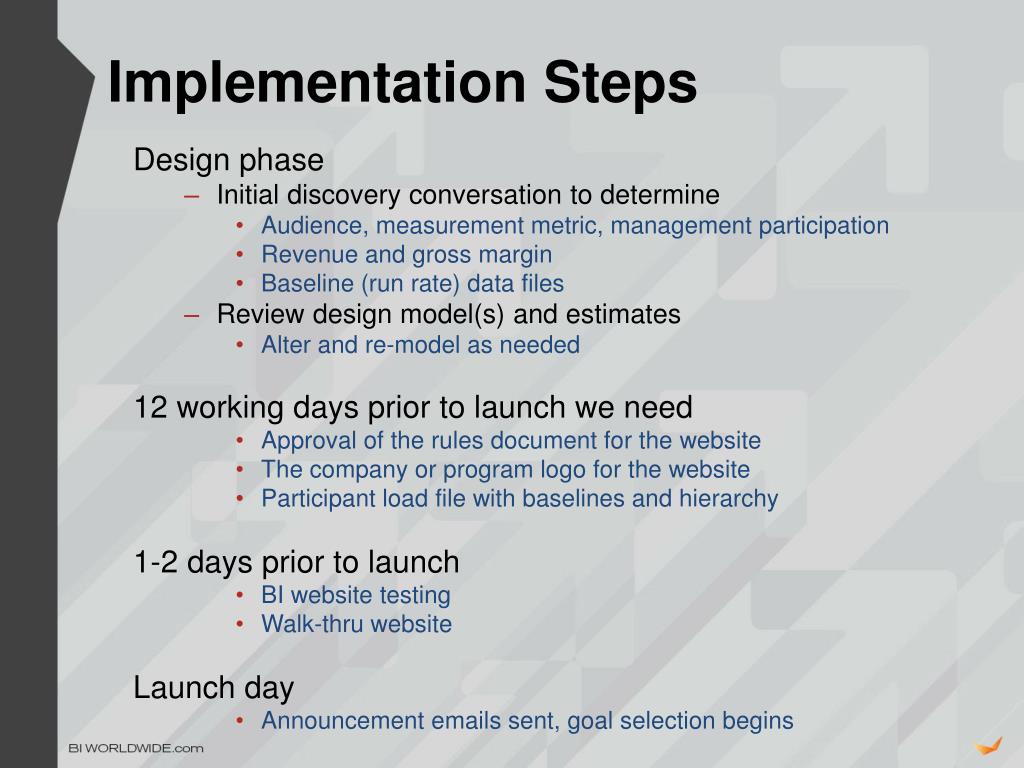 Implementation Steps

Design phase

– Initial discovery conversation to determine
  • Audience, measurement metric, management participation
  • Revenue and gross margin
  • Baseline (run rate) data files
– Review design model(s) and estimates
  • Alter and re-model as needed

12 working days prior to launch we need

• Approval of the rules document for the website
• The company or program logo for the website
• Participant load file with baselines and hierarchy

1-2 days prior to launch

• BI website testing
• Walk-thru website

Launch day

• Announcement emails sent, goal selection begins

BI WORLDWIDE.com